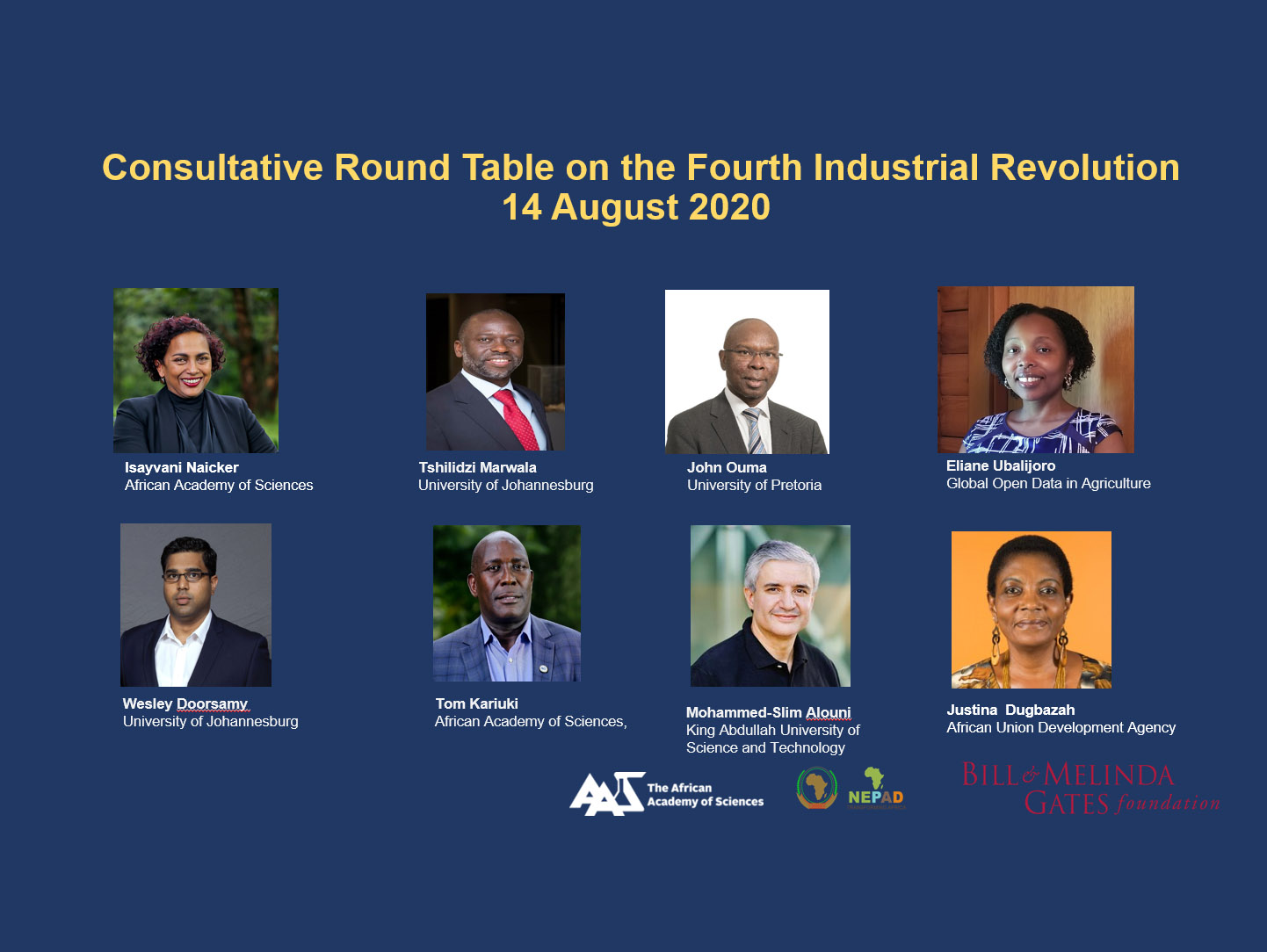 Consultative Round Table on the Fourth Industrial Revolution
14 August 2020

Isayvani Naicker
African Academy of Sciences

Tshilidzi Marwala
University of Johannesburg

John Ouma
University of Pretoria

Eliane Ubalijoro
Global Open Data in Agriculture

Wesley Doorsamy
University of Johannesburg

Tom Kariuki
African Academy of Sciences,

Mohammed-Slim Alouni
King Abdullah University of Science and Technology

Justina Dugbazah
African Union Development Agency

AAS The African Academy of Sciences

NEPAD

BILL & MELINDA GATES foundation